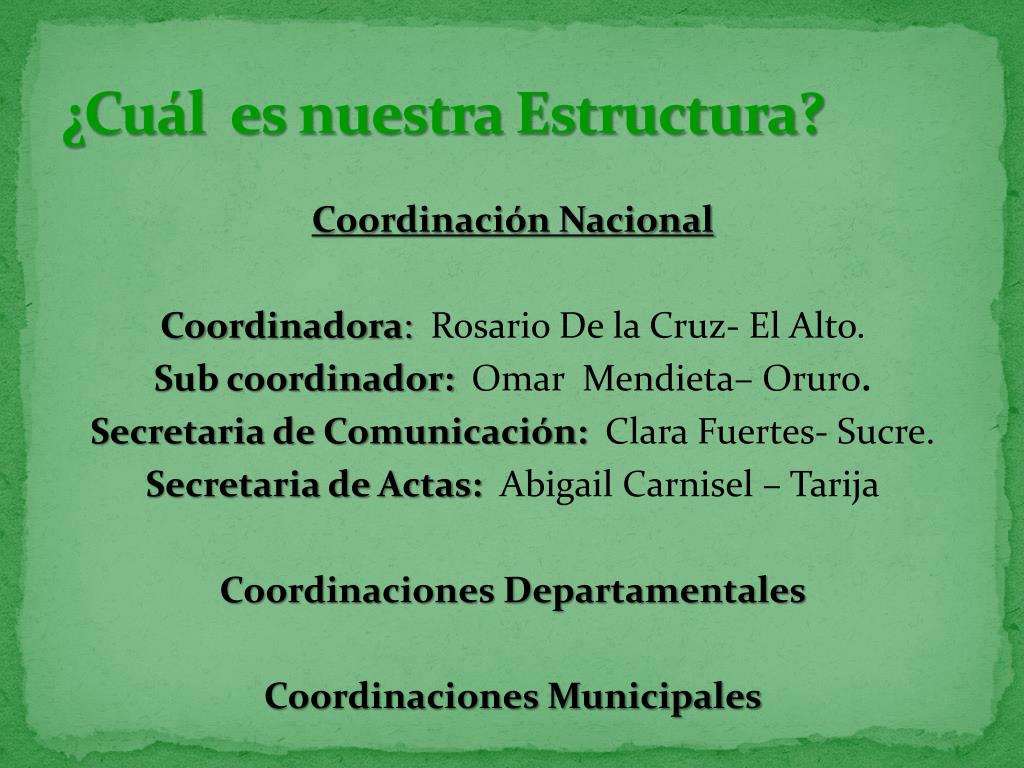 ¿Cuál es nuestra Estructura?

Coordinación Nacional

Coordinadora: Rosario De la Cruz- El Alto.
Sub coordinador: Omar Mendieta– Oruro.
Secretaria de Comunicación: Clara Fuertes- Sucre.
Secretaria de Actas: Abigail Carnisel – Tarija

Coordinaciones Departamentales

Coordinaciones Municipales